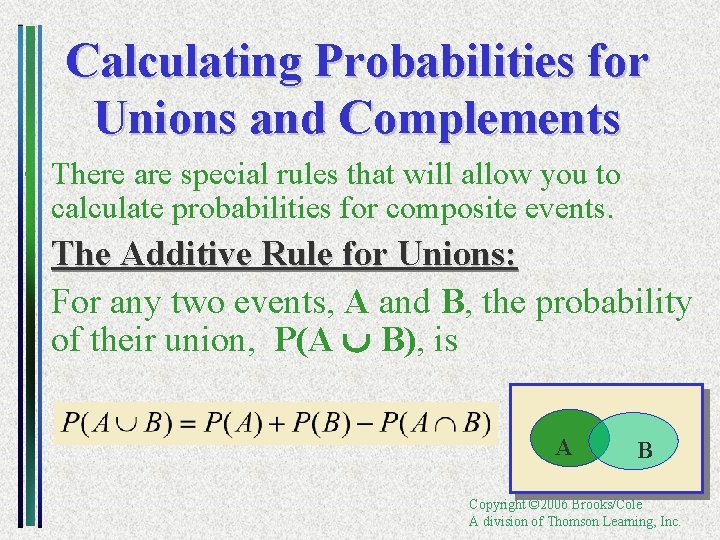 Calculating Probabilities for Unions and Complements

There are special rules that will allow you to calculate probabilities for composite events.

The Additive Rule for Unions:

For any two events, A and B, the probability of their union, $P(A \cup B)$, is

$P(A \cup B) = P(A) + P(B) - P(A \cap B)$

A

B

Copyright ©2006 Brooks/Cole
A division of Thomson Learning, Inc.